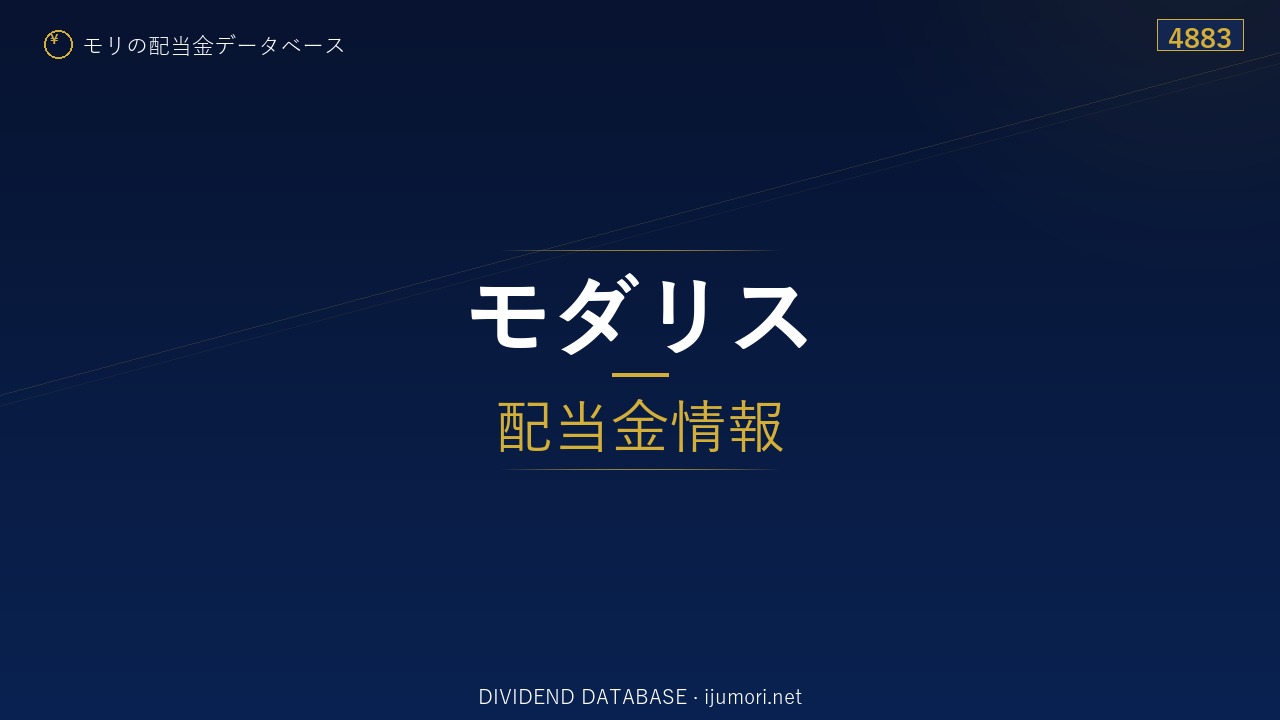 ¥ モリの配当金データベース

4883

モダリス

配当金情報

DIVIDEND DATABASE · ijumori.net